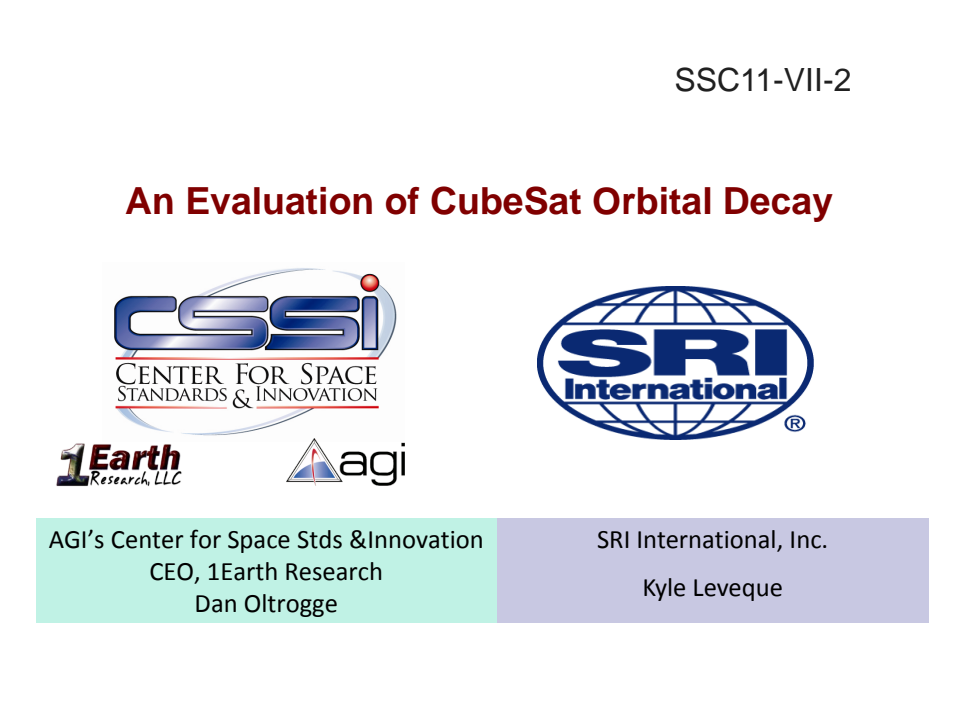 SSC11-VII-2

An Evaluation of CubeSat Orbital Decay

CSSI
CENTER FOR SPACE STANDARDS & INNOVATION

1Earth Research, LLC

agi

SRI International
®

AGI's Center for Space Stds &Innovation
CEO, 1Earth Research
Dan Oltrogge

SRI International, Inc.
Kyle Leveque